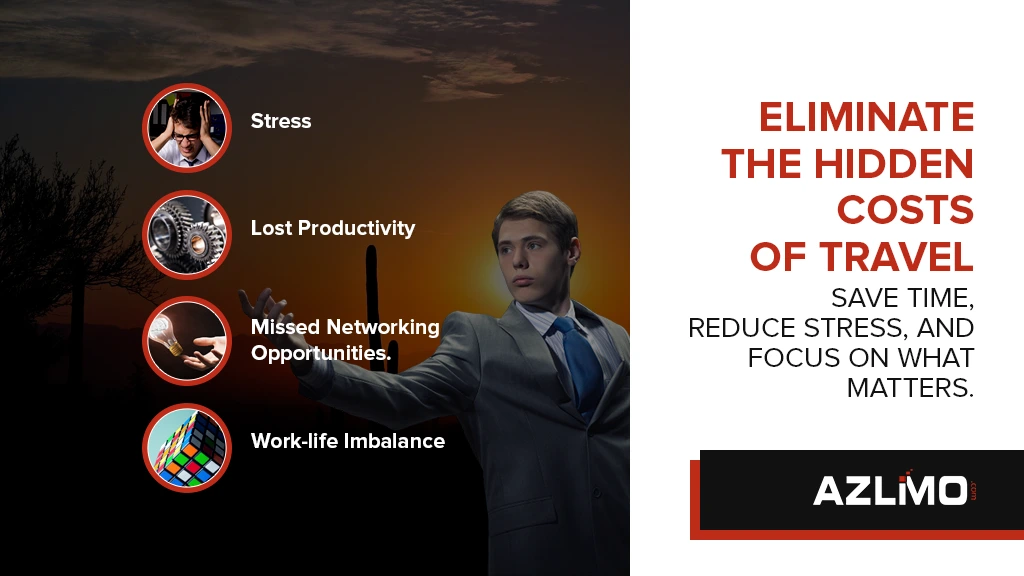 Stress

Lost Productivity

Missed Networking Opportunities.

Work-life Imbalance

ELIMINATE THE HIDDEN COSTS OF TRAVEL

SAVE TIME, REDUCE STRESS, AND FOCUS ON WHAT MATTERS.

AZLIMO.com